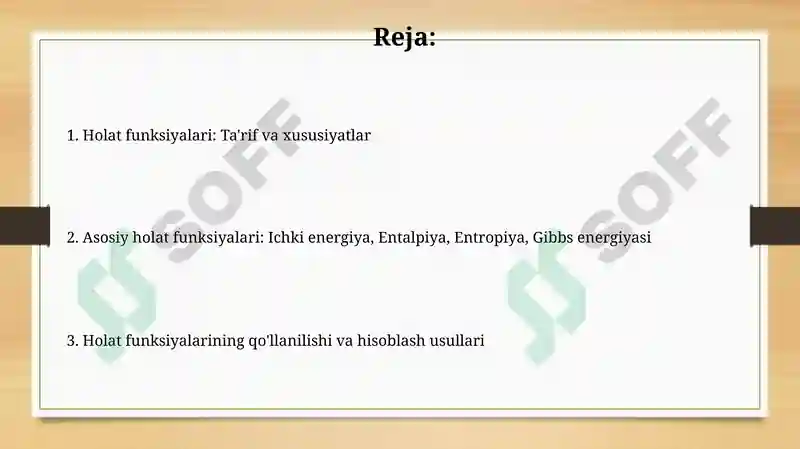 Reja:

1. Holat funksiyalari: Ta'rif va xususiyatlar

2. Asosiy holat funksiyalari: Ichki energiya, Entalpiya, Entropiya, Gibbs energiyasi

3. Holat funksiyalarining qo'llanilishi va hisoblash usullari

SOFF SOFF